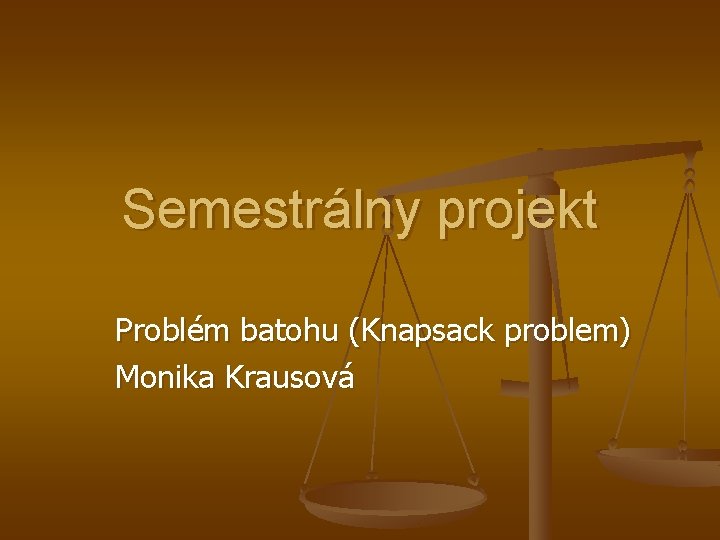 Semestrálny projekt

Problém batohu (Knapsack problem)
Monika Krausová